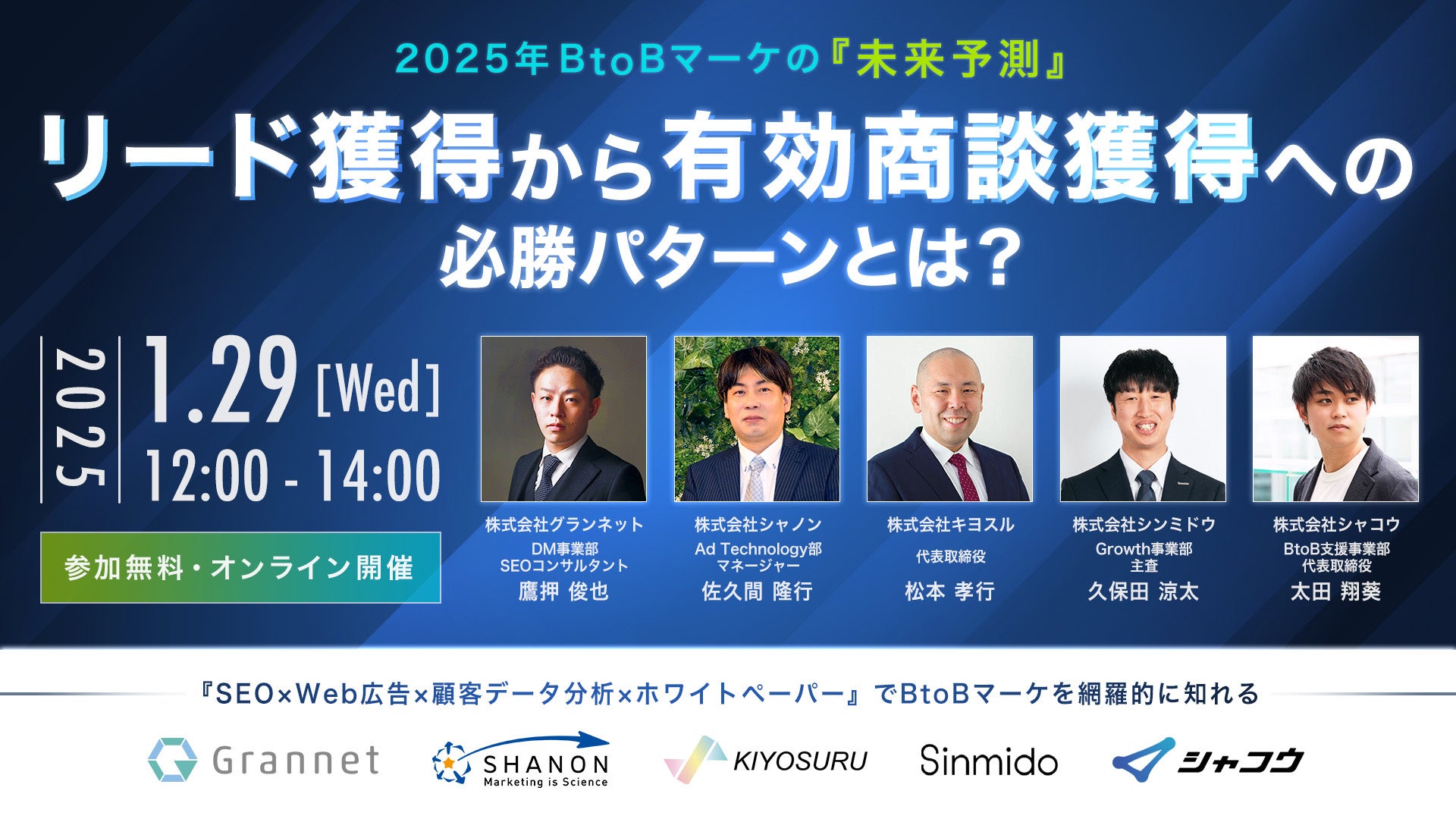 2025年BtoBマーケの『未来予測』

リード獲得から有効商談獲得への必勝パターンとは？

2025

1.29 [Wed]

12:00 - 14:00

参加無料・オンライン開催

株式会社グランネット
DM事業部
SEOコンサルタント
鷹押 俊也

株式会社シャノン
Ad Technology部
マネージャー
佐久間 隆行

株式会社キヨスル
代表取締役
松本 孝行

株式会社シンミドウ
Growth事業部
主査
久保田 涼太

株式会社シャコウ
BtoB支援事業部
代表取締役
太田 翔葵

『SEO×Web広告×顧客データ分析×ホワイトペーパー』でBtoBマーケを網羅的に知れる

Grannet

SHANON
Marketing is Science

KIYOSURU

Sinmido

シャコウ